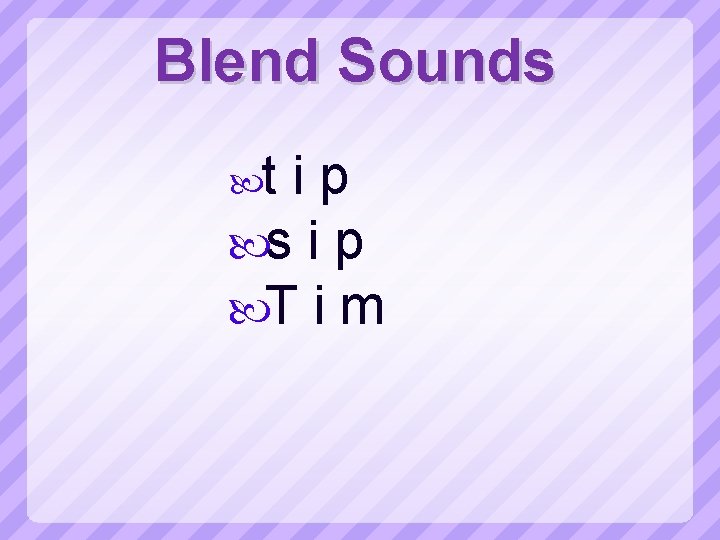 Blend Sounds

t i p
s i p
T i m